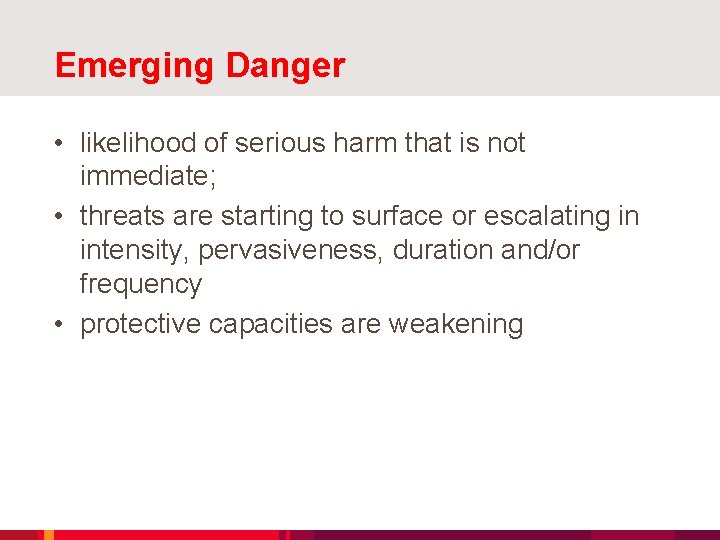 Emerging Danger

• likelihood of serious harm that is not immediate;
• threats are starting to surface or escalating in intensity, pervasiveness, duration and/or frequency
• protective capacities are weakening